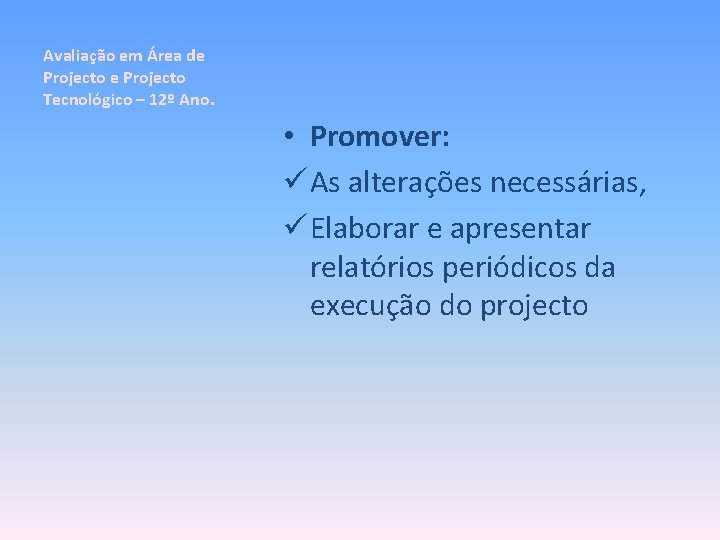 Avaliação em Área de Projecto e Projecto Tecnológico – 12º Ano.

• Promover:

✓ As alterações necessárias,

✓ Elaborar e apresentar relatórios periódicos da execução do projecto